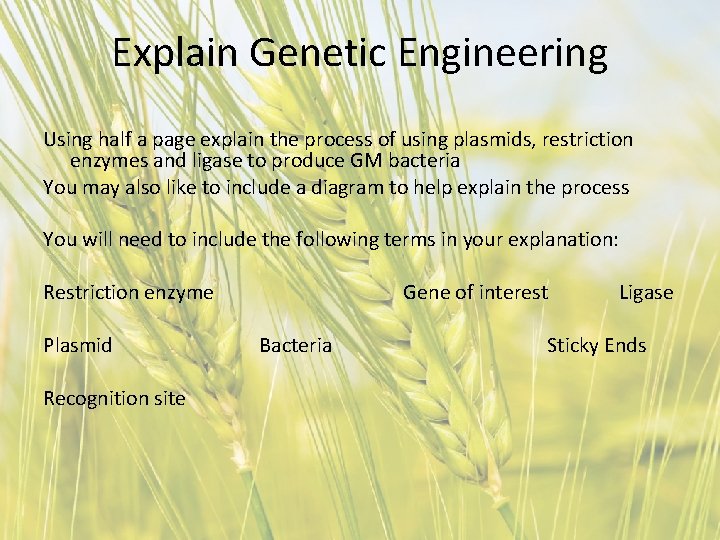 Explain Genetic Engineering

Using half a page explain the process of using plasmids, restriction enzymes and ligase to produce GM bacteria

You may also like to include a diagram to help explain the process

You will need to include the following terms in your explanation:

Restriction enzyme

Gene of interest

Ligase

Plasmid

Bacteria

Sticky Ends

Recognition site